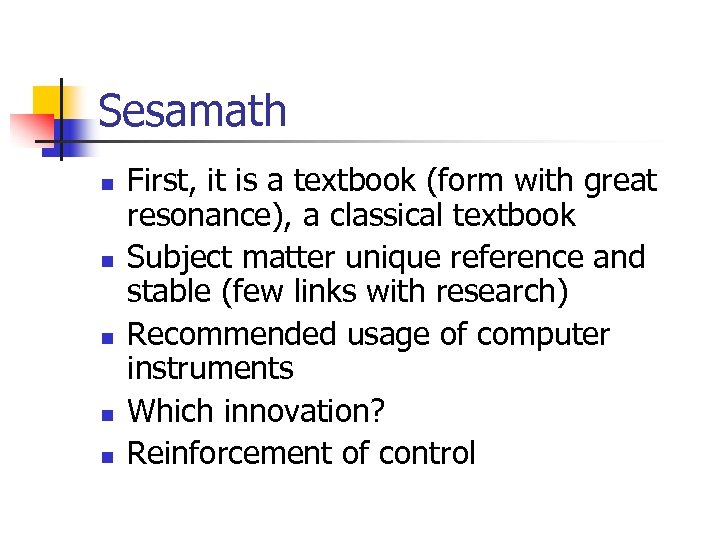 Sesamath

- First, it is a textbook (form with great resonance), a classical textbook
- Subject matter unique reference and stable (few links with research)
- Recommended usage of computer instruments
- Which innovation?
- Reinforcement of control